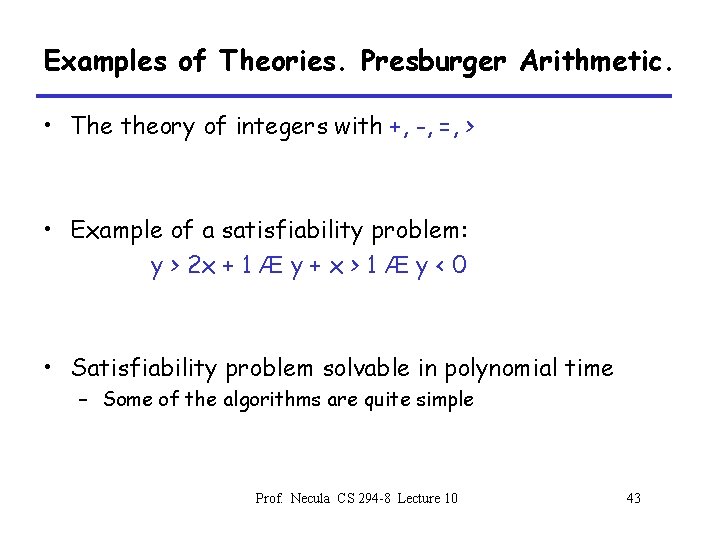 Examples of Theories. Presburger Arithmetic.

• The theory of integers with +, -, =, >

• Example of a satisfiability problem:
y > 2x + 1 Æ y + x > 1 Æ y < 0

• Satisfiability problem solvable in polynomial time
– Some of the algorithms are quite simple

Prof. Necula CS 294-8 Lecture 10 43